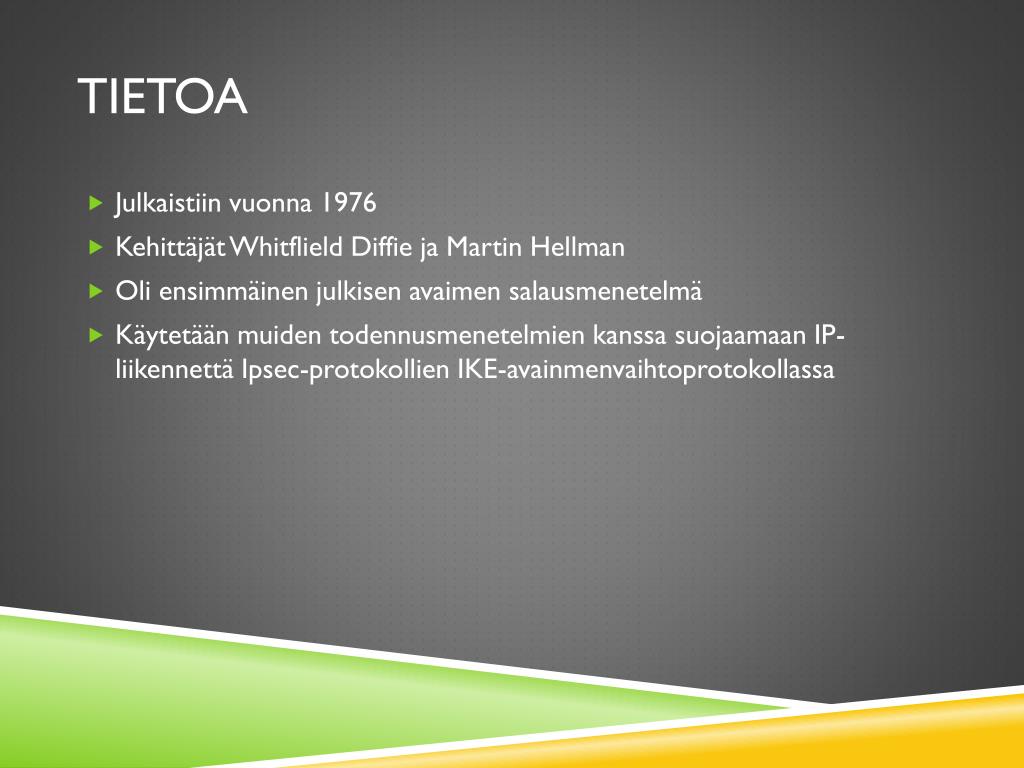 TIETOA

Julkaistiin vuonna 1976

Kehittäjät Whitflield Diffie ja Martin Hellman

Oli ensimmäinen julkisen avaimen salausmenetelmä

Käytetään muiden todennusmenetelmien kanssa suojaamaan IP-liikennettä Ipsec-protokollien IKE-avainmenvaihtoprotokollassa